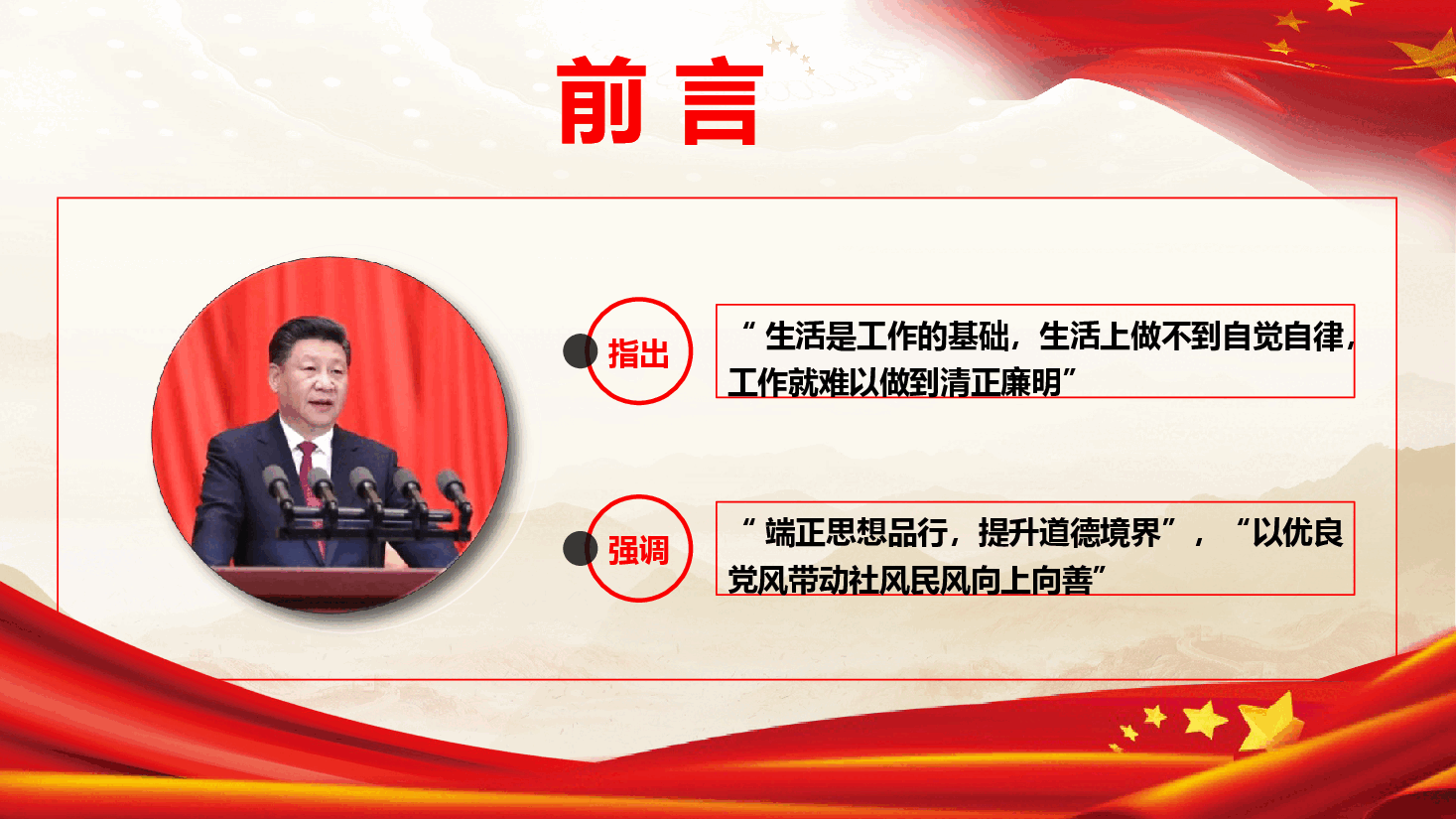 前言

指出

“生活是工作的基础，生活上做不到自觉自律，工作就难以做到清正廉明”

强调

“端正思想品行，提升道德境界”，“以优良党风带动社风民风向上向善”